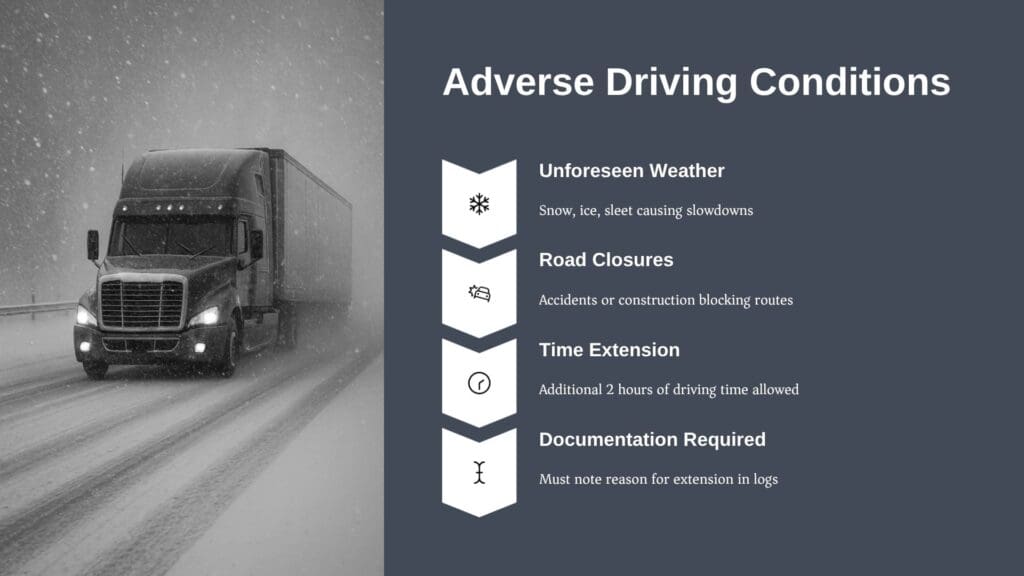 Adverse Driving Conditions

Unforeseen Weather

Snow, ice, sleet causing slowdowns

Road Closures

Accidents or construction blocking routes

Time Extension

Additional 2 hours of driving time allowed

Documentation Required

Must note reason for extension in logs